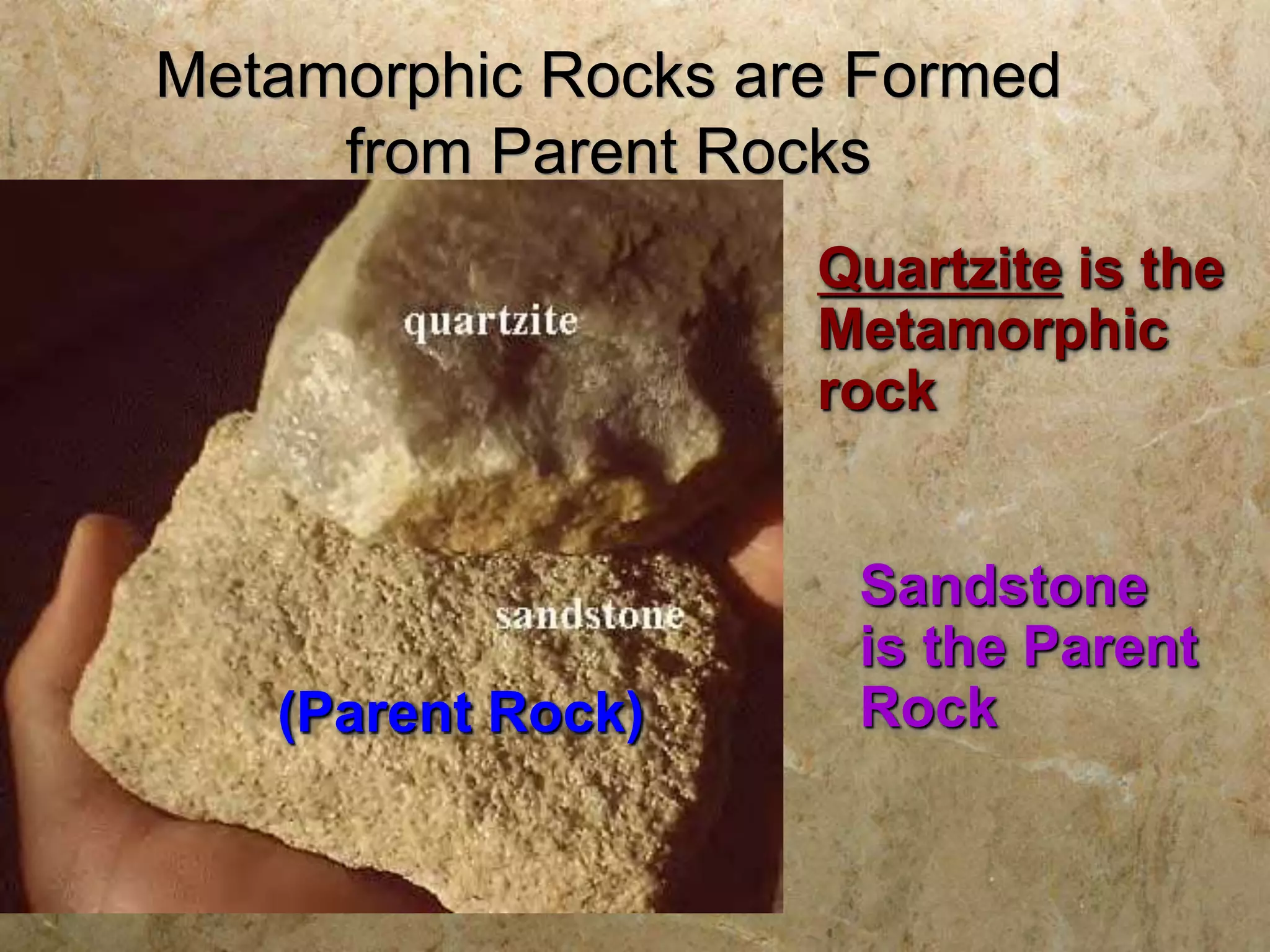 Metamorphic Rocks are Formed from Parent Rocks

quartzite

sandstone

(Parent Rock)

Quartzite is the Metamorphic rock

Sandstone is the Parent Rock